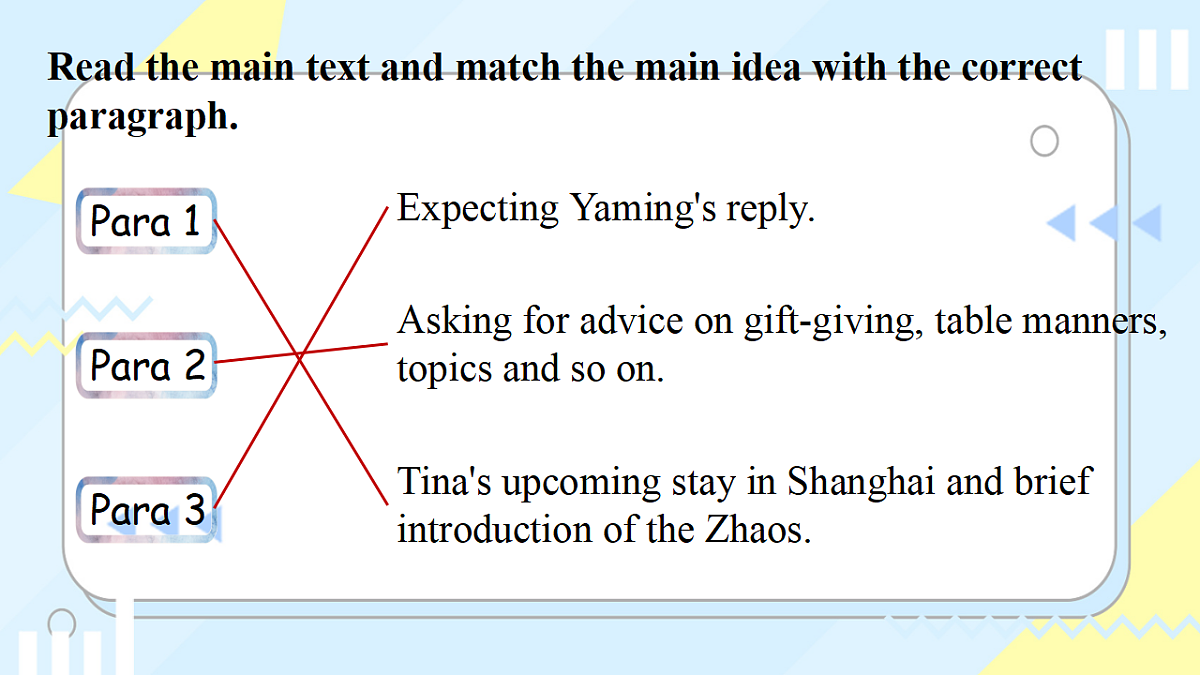 Read the main text and match the main idea with the correct paragraph.

Para 1

Para 2

Para 3

Expecting Yaming's reply.

Asking for advice on gift-giving, table manners, topics and so on.

Tina's upcoming stay in Shanghai and brief introduction of the Zhaos.